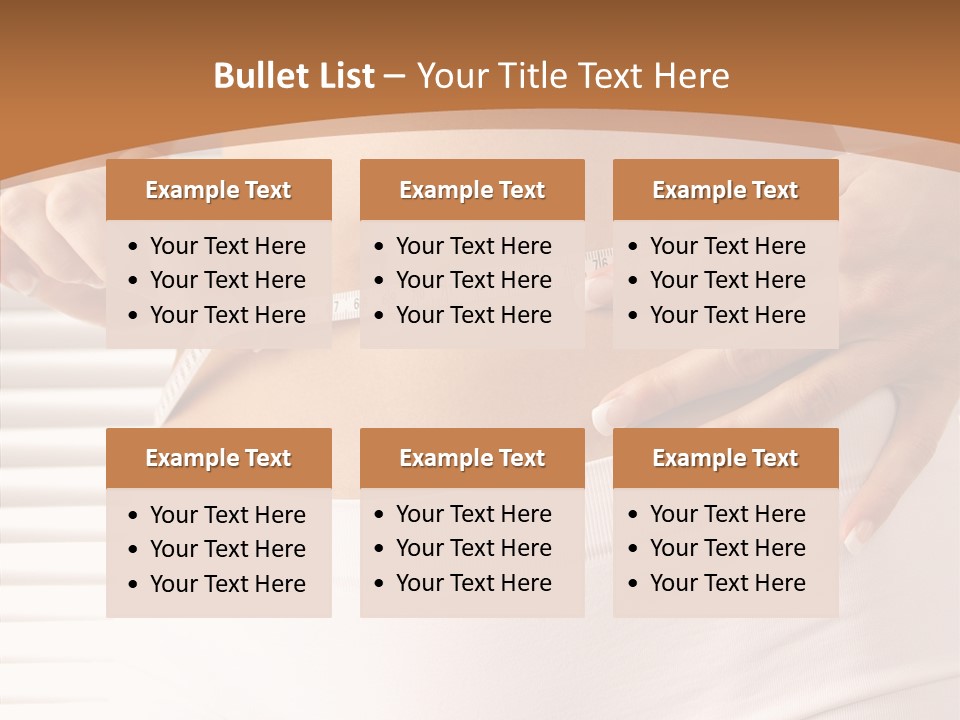 Bullet List – Your Title Text Here

Example Text
• Your Text Here
• Your Text Here
• Your Text Here

Example Text
• Your Text Here
• Your Text Here
• Your Text Here

Example Text
• Your Text Here
• Your Text Here
• Your Text Here

Example Text
• Your Text Here
• Your Text Here
• Your Text Here

Example Text
• Your Text Here
• Your Text Here
• Your Text Here

Example Text
• Your Text Here
• Your Text Here
• Your Text Here